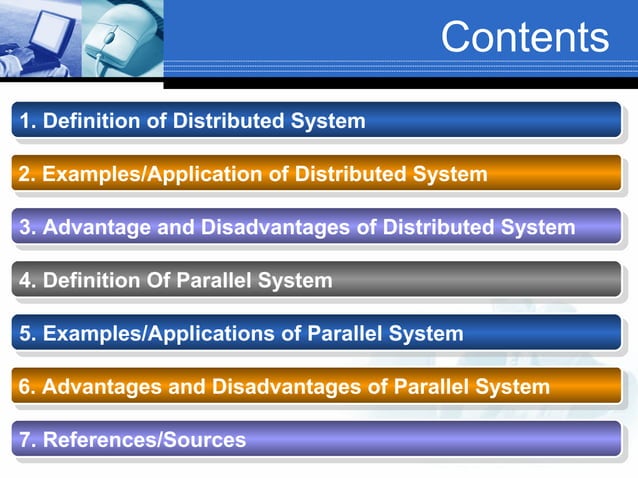 Contents

1. Definition of Distributed System

2. Examples/Application of Distributed System

3. Advantage and Disadvantages of Distributed System

4. Definition Of Parallel System

5. Examples/Applications of Parallel System

6. Advantages and Disadvantages of Parallel System

7. References/Sources